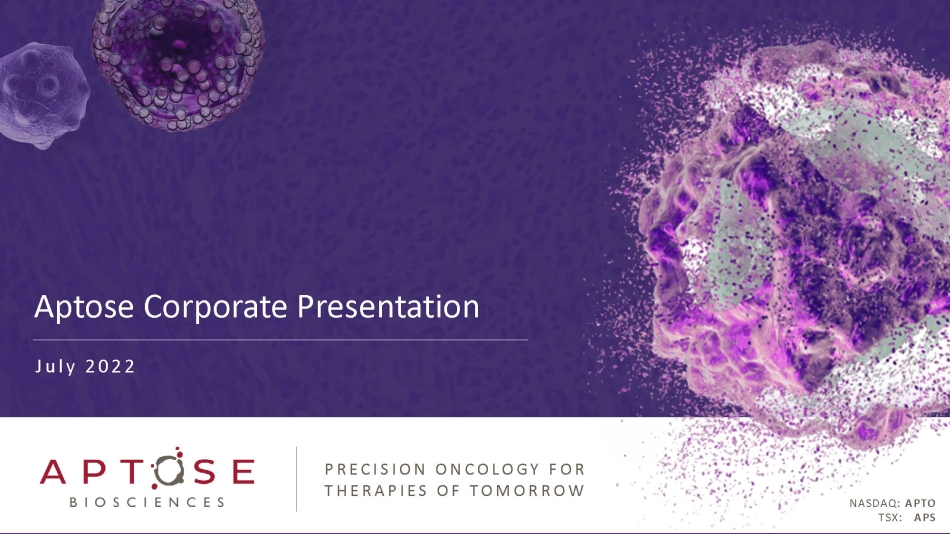 Aptose Corporate Presentation

July 2022

APTOSE
BIOSCIENCES

PRECISION ONCOLOGY FOR THERAPIES OF TOMORROW

NASDAQ: APTO
TSX: APS